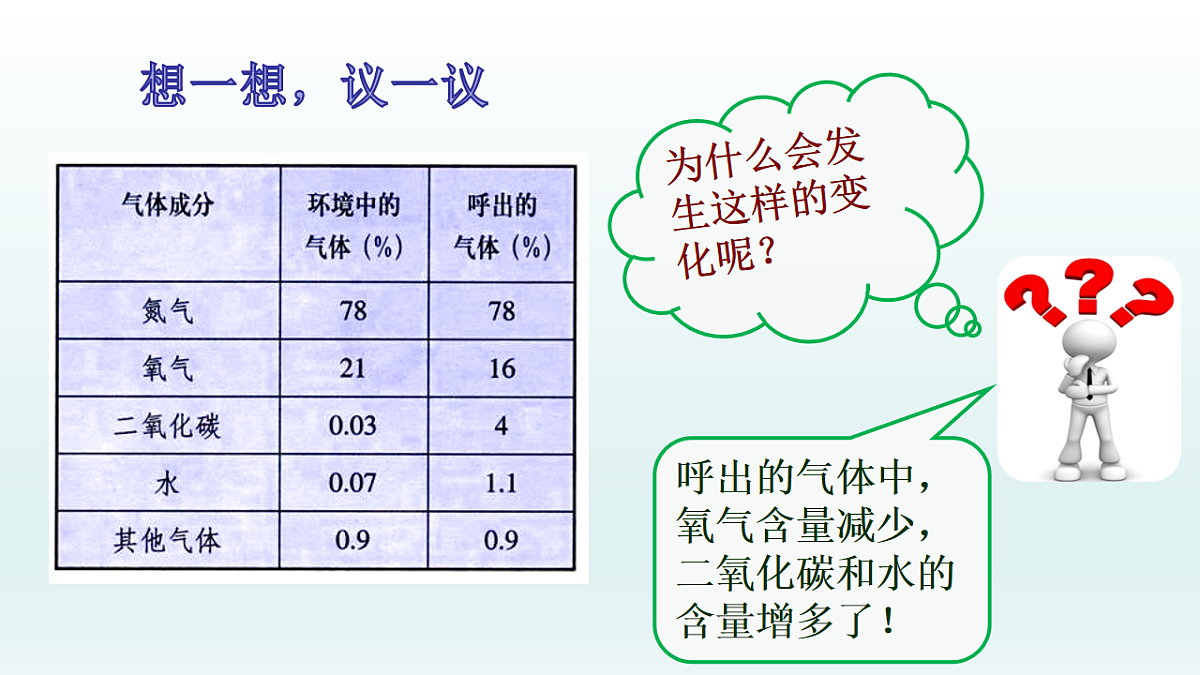 想一想，议一议

| 气体成分 | 环境中的气体（%） | 呼出的气体（%） |
|---|---|---|
| 氮气 | 78 | 78 |
| 氧气 | 21 | 16 |
| 二氧化碳 | 0.03 | 4 |
| 水 | 0.07 | 1.1 |
| 其他气体 | 0.9 | 0.9 |

为什么会发生这样的变化呢？

呼出的气体中，氧气含量减少，二氧化碳和水的含量增多了！